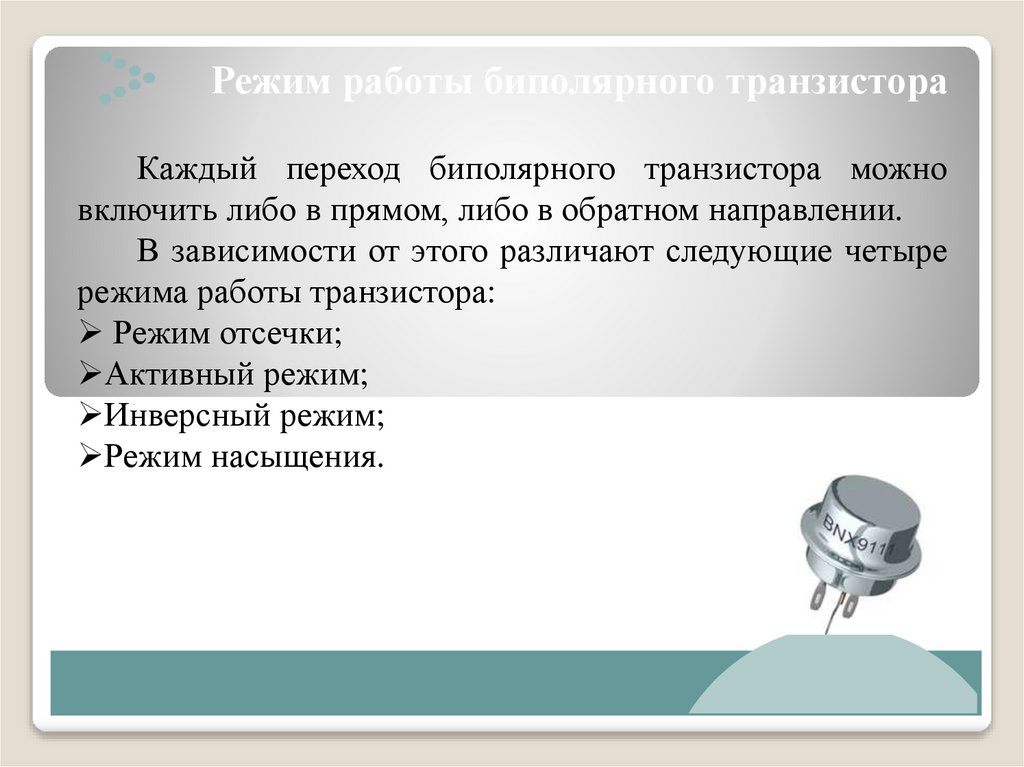 Режим работы биполярного транзистора

Каждый переход биполярного транзистора можно включить либо в прямом, либо в обратном направлении.

В зависимости от этого различают следующие четыре режима работы транзистора:

➢ Режим отсечки;

➢Активный режим;

➢Инверсный режим;

➢Режим насыщения.

BNX911